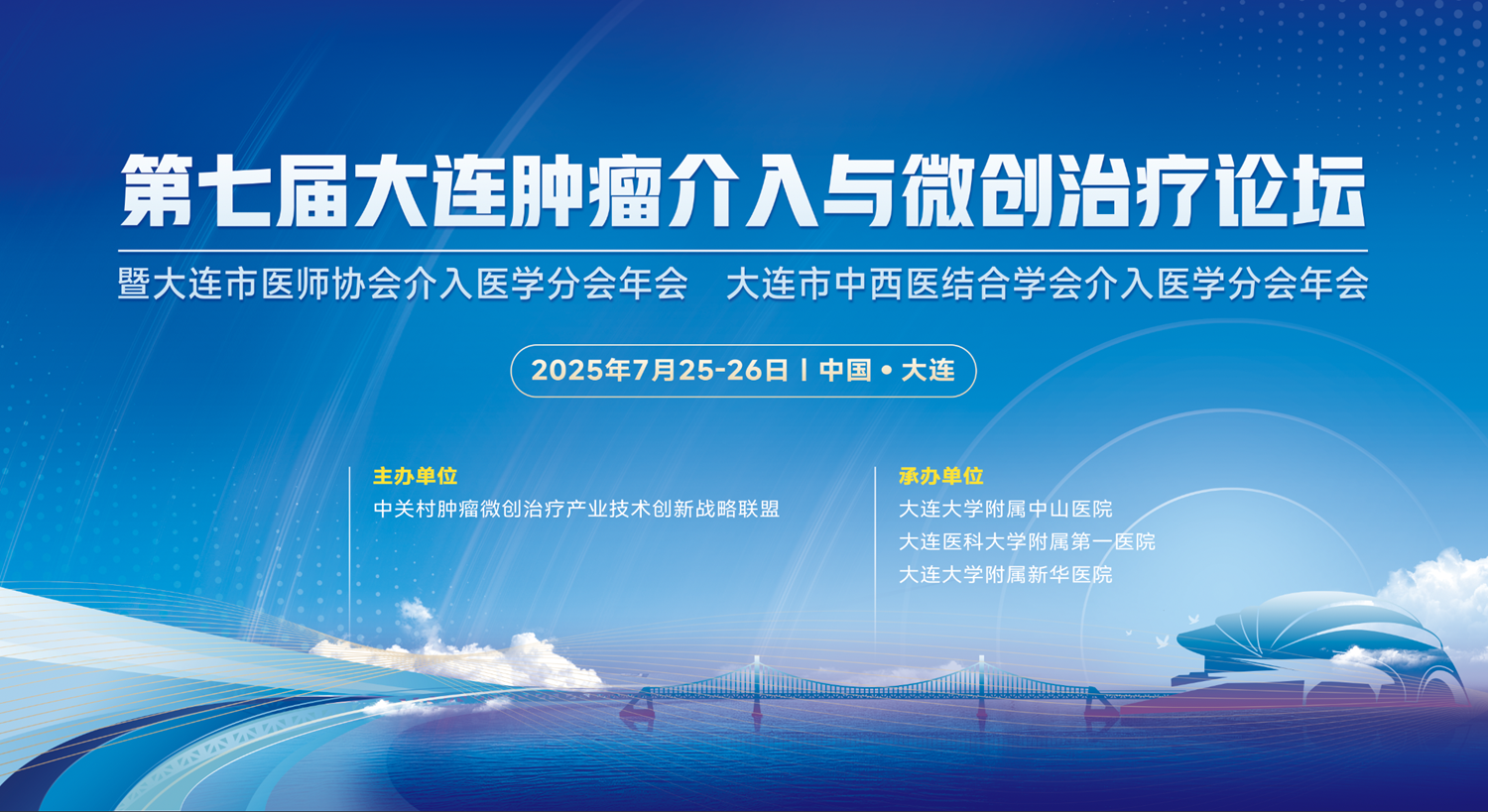 第七届大连肿瘤介入与微创治疗论坛

暨大连市医师协会介入医学分会年会　大连市中西医结合学会介入医学分会年会

2025年7月25-26日 | 中国 • 大连

主办单位
中关村肿瘤微创治疗产业技术创新战略联盟

承办单位
大连大学附属中山医院
大连医科大学附属第一医院
大连大学附属新华医院